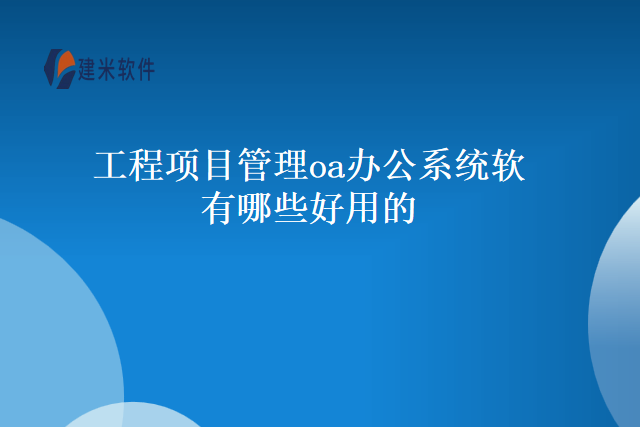 建米软件

工程项目管理oa办公系统软有哪些好用的